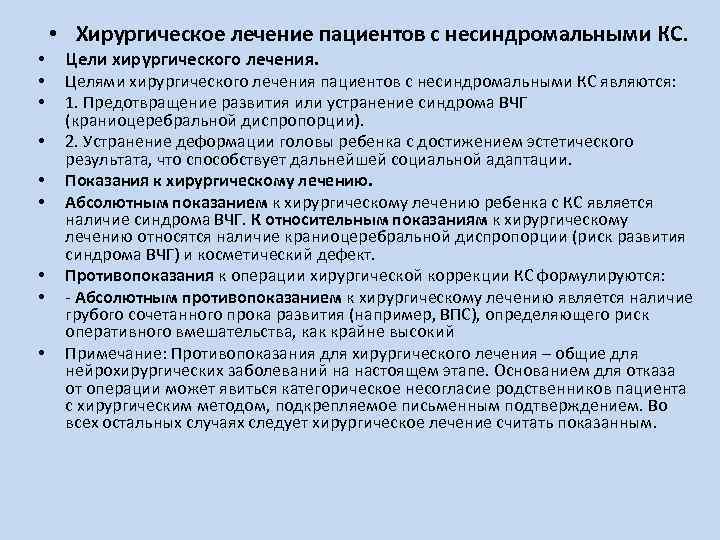 • Хирургическое лечение пациентов с несиндромальными КС.

• Цели хирургического лечения.

• Целями хирургического лечения пациентов с несиндромальными КС являются:

• 1. Предотвращение развития или устранение синдрома ВЧГ (краниоцеребральной диспропорции).

• 2. Устранение деформации головы ребенка с достижением эстетического результата, что способствует дальнейшей социальной адаптации.

• Показания к хирургическому лечению.

• Абсолютным показанием к хирургическому лечению ребенка с КС является наличие синдрома ВЧГ. К относительным показаниям к хирургическому лечению относятся наличие краниоцеребральной диспропорции (риск развития синдрома ВЧГ) и косметический дефект.

• Противопоказания к операции хирургической коррекции КС формулируются:

• - Абсолютным противопоказанием к хирургическому лечению является наличие грубого сочетанного прока развития (например, ВПС), определяющего риск оперативного вмешательства, как крайне высокий

• Примечание: Противопоказания для хирургического лечения – общие для нейрохирургических заболеваний на настоящем этапе. Основанием для отказа от операции может явиться категорическое несогласие родственников пациента с хирургическим методом, подкрепляемое письменным подтверждением. Во всех остальных случаях следует хирургическое лечение считать показанным.